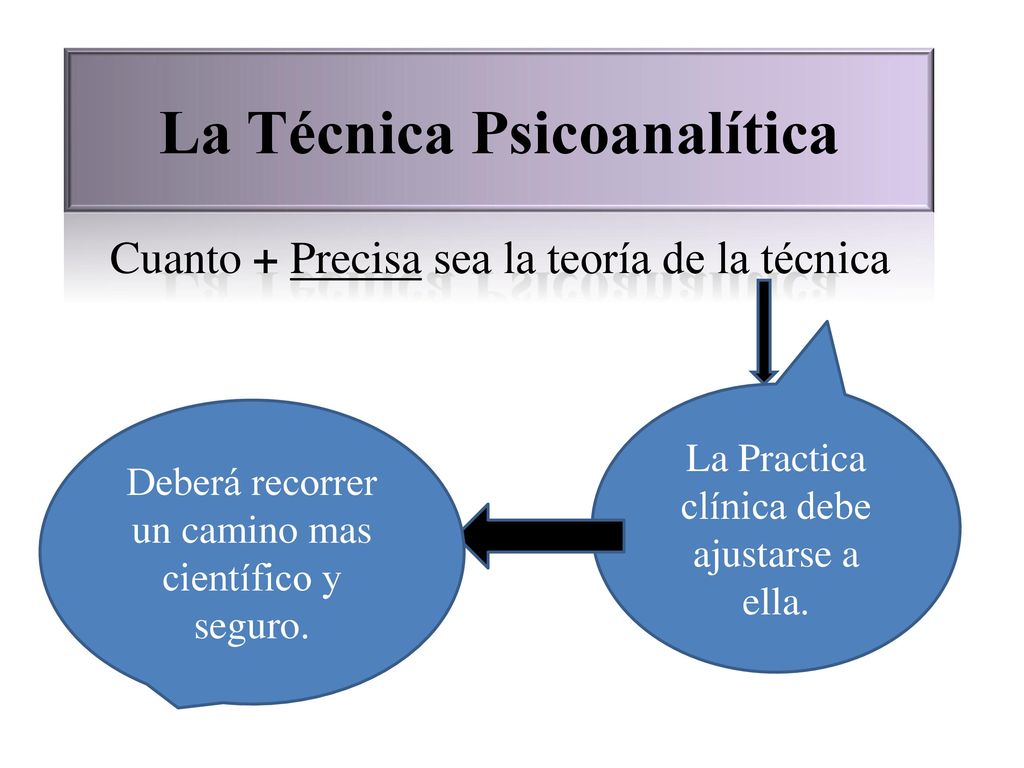 La Técnica Psicoanalítica

Cuanto + Precisa sea la teoría de la técnica

La Practica clínica debe ajustarse a ella.

Deberá recorrer un camino mas científico y seguro.